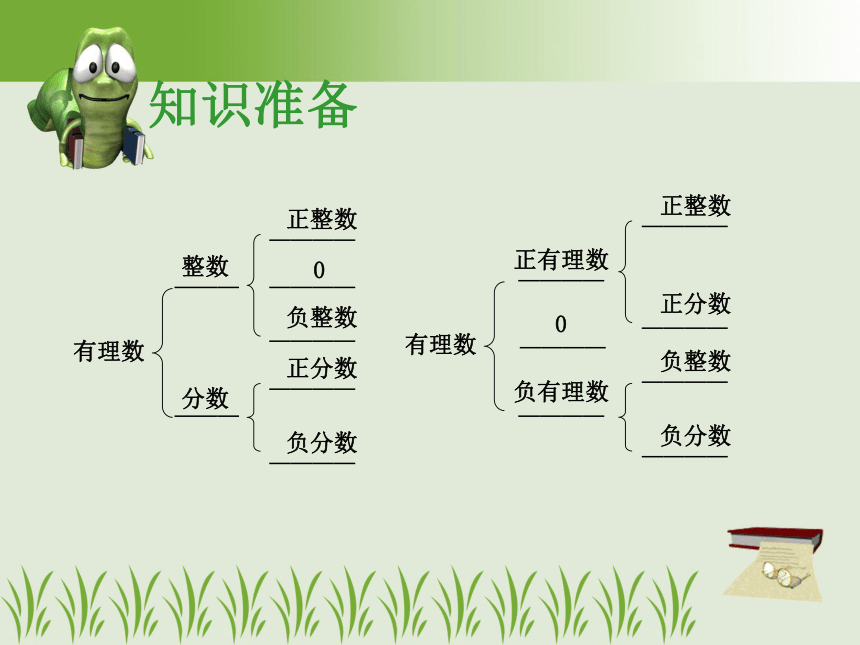 知识准备

有理数
整数
正整数
0
负整数
分数
正分数
负分数

有理数
正有理数
正整数
正分数
0
负有理数
负整数
负分数